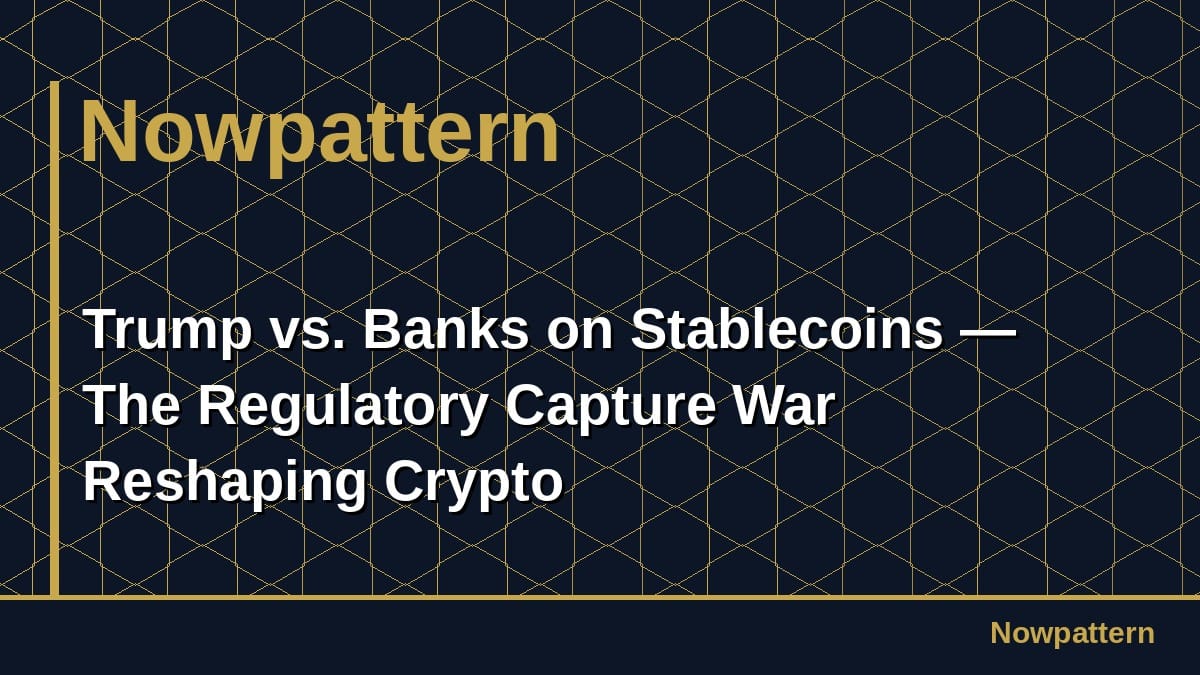 Nowpattern

Trump vs. Banks on Stablecoins — The Regulatory Capture War Reshaping Crypto

Nowpattern